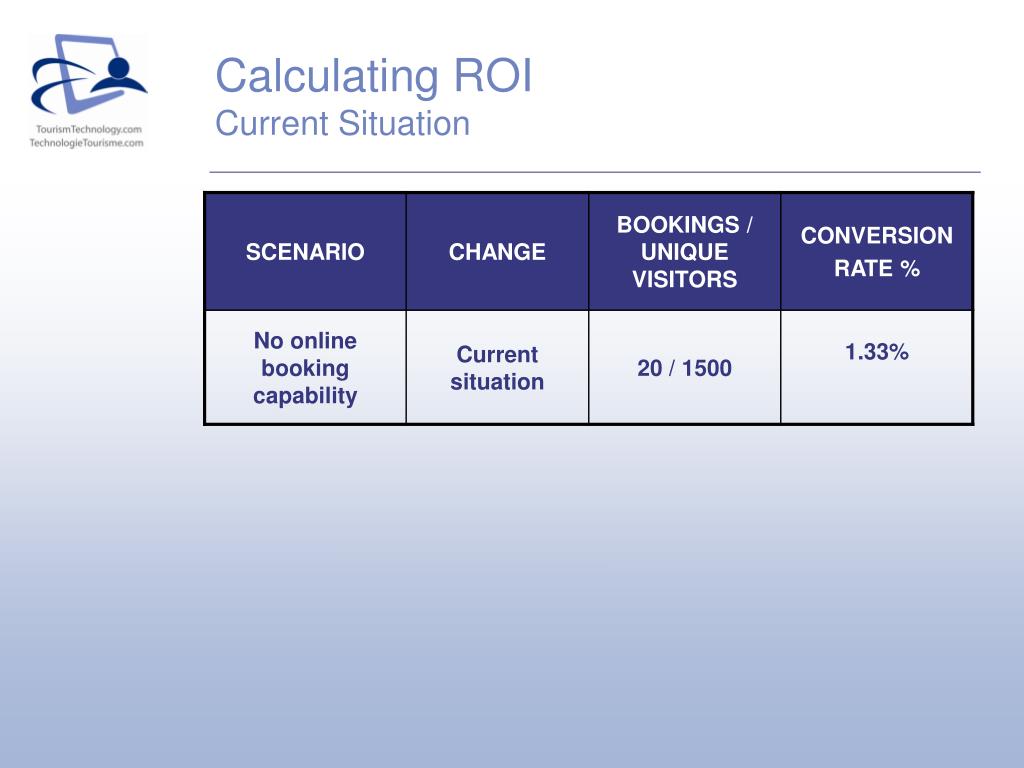 TourismTechnology.com
TechnologieTourisme.com

Calculating ROI
Current Situation

| SCENARIO | CHANGE | BOOKINGS / UNIQUE VISITORS | CONVERSION RATE % |
|---|---|---|---|
| No online booking capability | Current situation | 20 / 1500 | 1.33% |